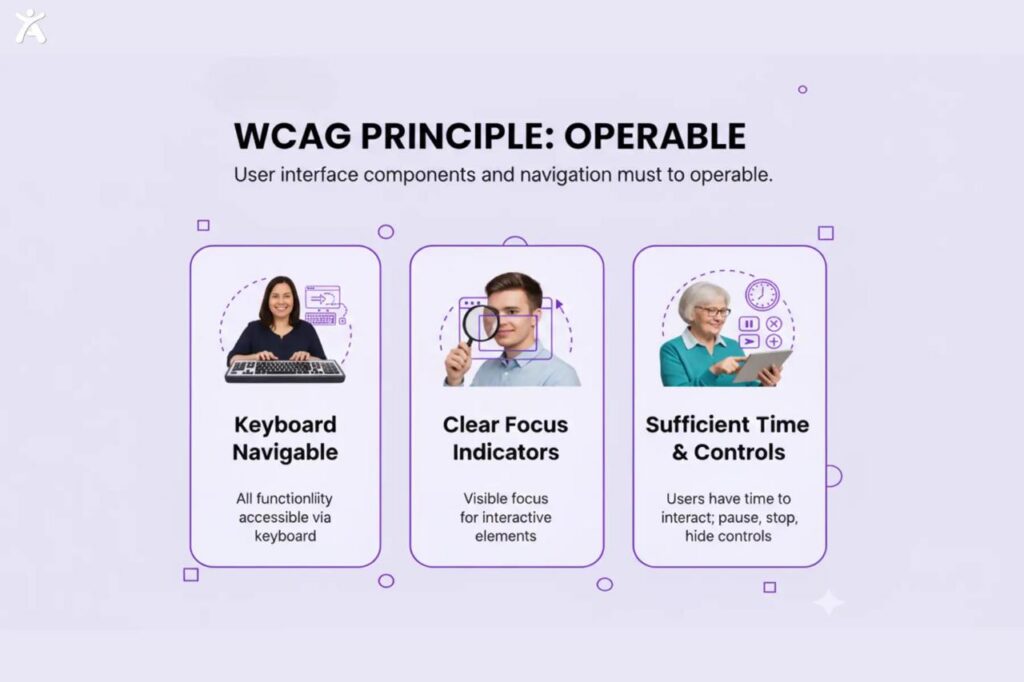 WCAG PRINCIPLE: OPERABLE

User interface components and navigation must to operable.

Keyboard Navigable

All functionliity accessible via keyboard

Clear Focus Indicators

Visible focus for interactive elements

Sufficient Time & Controls

Users have time to interact; pause, stop, hide controls